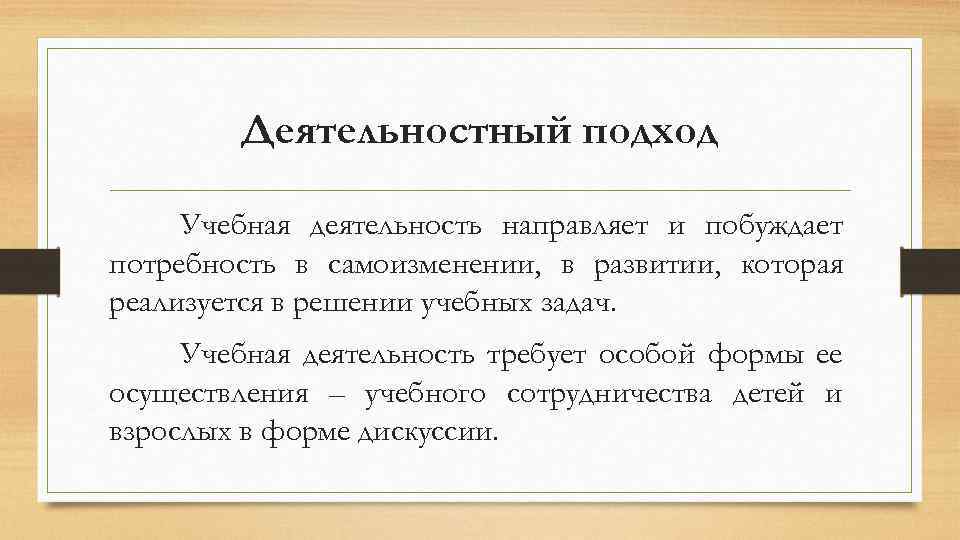 Деятельностный подход

Учебная деятельность направляет и побуждает потребность в самоизменении, в развитии, которая реализуется в решении учебных задач.

Учебная деятельность требует особой формы ее осуществления – учебного сотрудничества детей и взрослых в форме дискуссии.